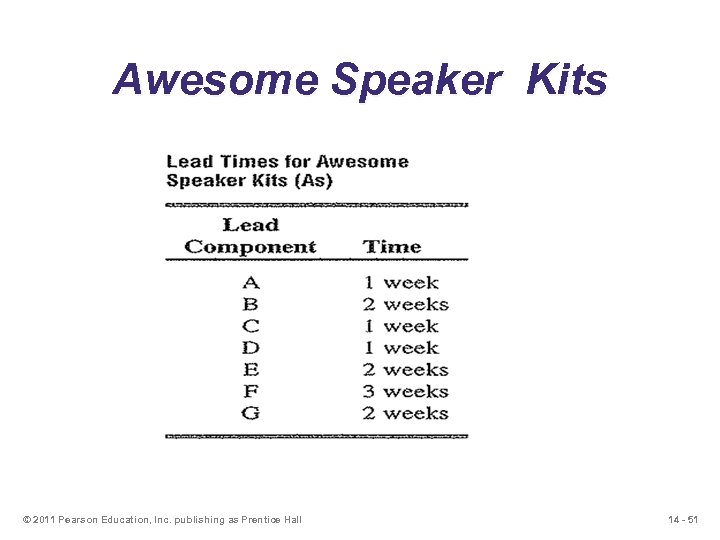 Awesome Speaker Kits

Lead Times for Awesome Speaker Kits (As)

| Component | Lead Time |
|---|---|
| A | 1 week |
| B | 2 weeks |
| C | 1 week |
| D | 1 week |
| E | 2 weeks |
| F | 3 weeks |
| G | 2 weeks |

© 2011 Pearson Education, Inc. publishing as Prentice Hall

14 - 51